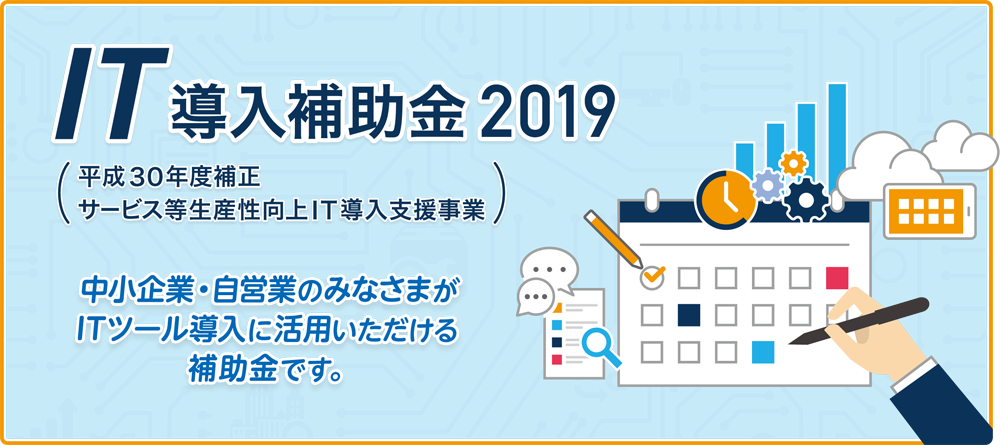 IT 導入補助金 2019

（平成30年度補正 サービス等生産性向上IT導入支援事業）

中小企業・自営業のみなさまが ITツール導入に活用いただける 補助金です。